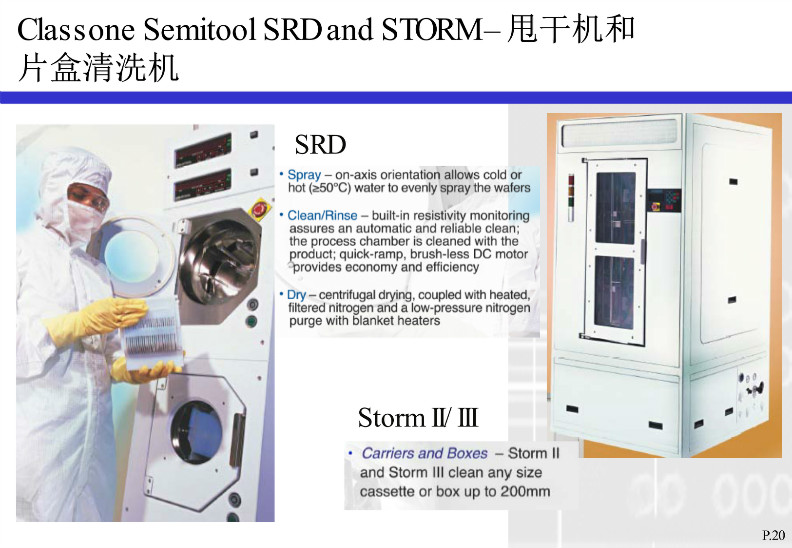 Classone Semitool SRD and STORM– 甩干机和片盒清洗机

SRD

• Spray – on-axis orientation allows cold or hot (≥50°C) water to evenly spray the wafers

• Clean/Rinse – built-in resistivity monitoring assures an automatic and reliable clean; the process chamber is cleaned with the product; quick-ramp, brush-less DC motor provides economy and efficiency

• Dry – centrifugal drying, coupled with heated, filtered nitrogen and a low-pressure nitrogen purge with blanket heaters

Storm II/ III

• Carriers and Boxes – Storm II and Storm III clean any size cassette or box up to 200mm

P.20